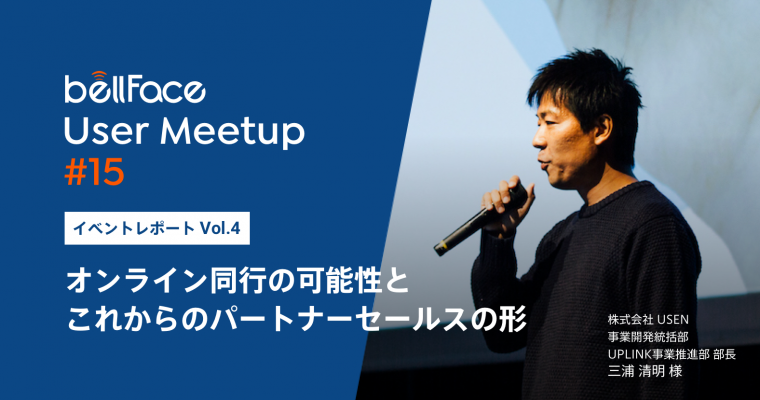 bellFace
User Meetup
#15

イベントレポート Vol.4

オンライン同行の可能性と
これからのパートナーセールスの形

株式会社 USEN
事業開発統括部
UPLINK事業推進部 部長
三浦 清明 様